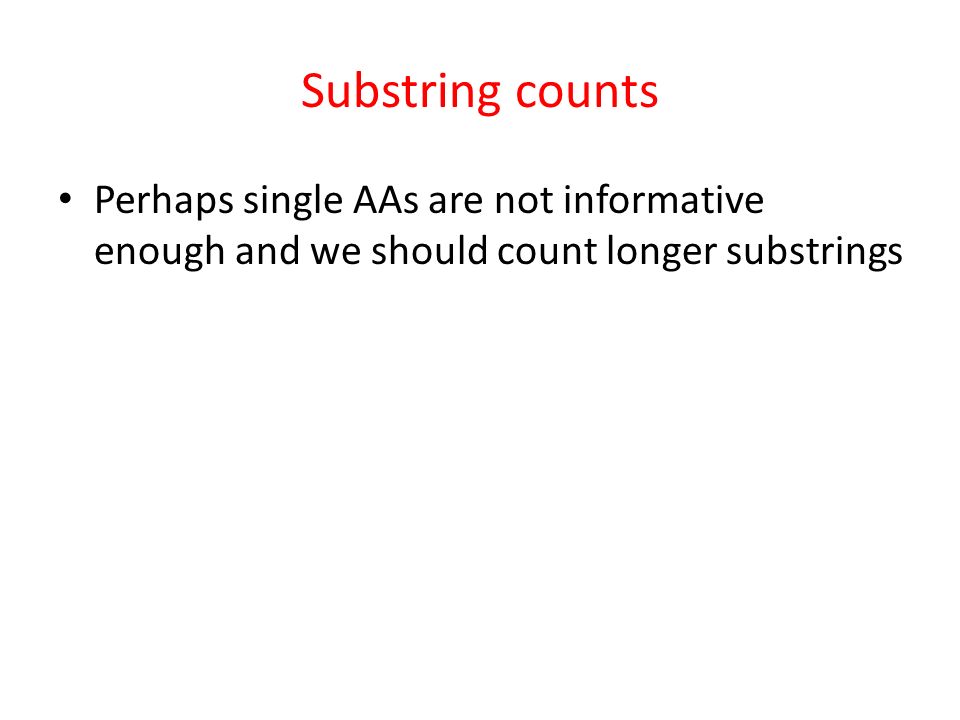 Substring counts

• Perhaps single AAs are not informative enough and we should count longer substrings